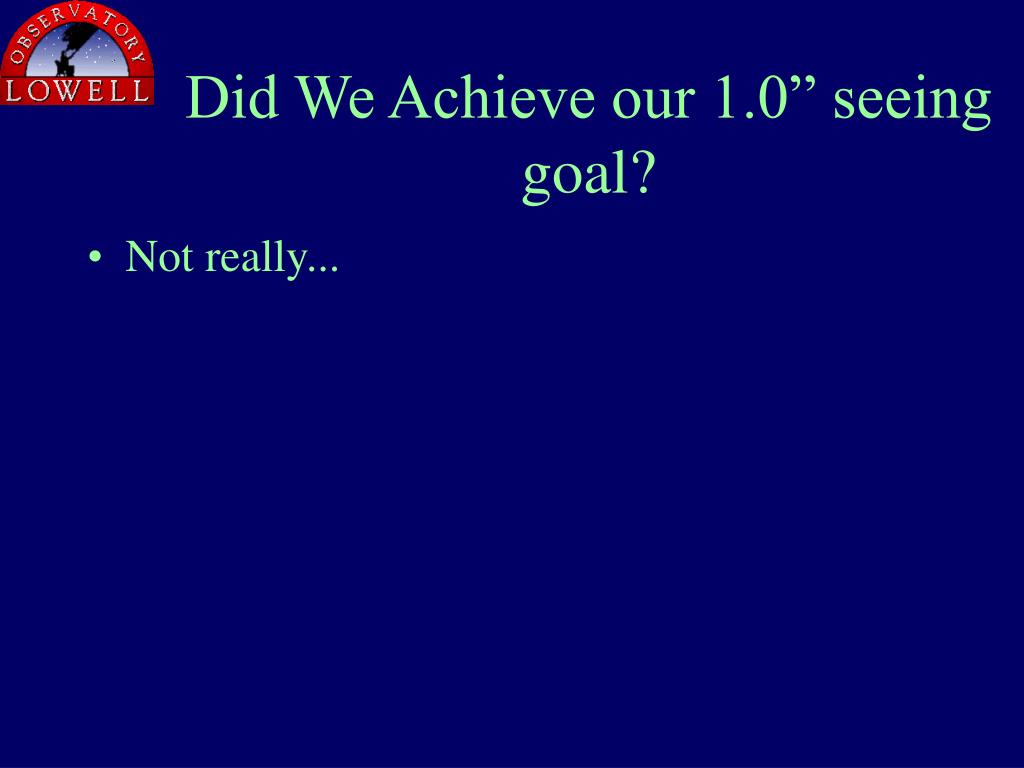 OBSERVATORY
LOWELL

Did We Achieve our 1.0” seeing goal?

• Not really...